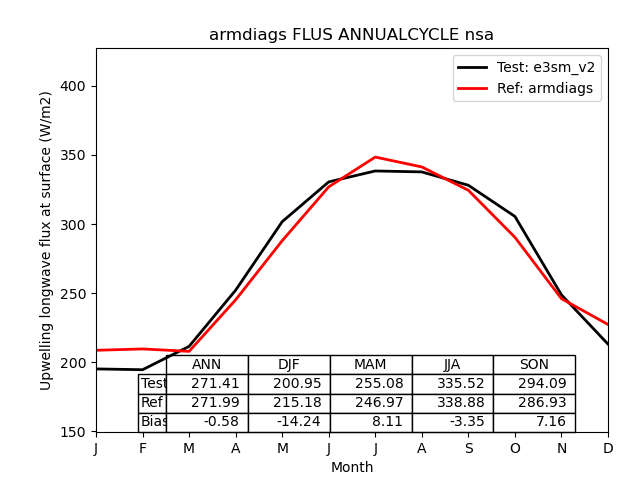 armdiags FLUS ANNUALCYCLE nsa

Test: e3sm_v2
Ref: armdiags

Upwelling longwave flux at surface (W/m2)

400
350
300
250
200
150

| | ANN | DJF | MAM | JJA | SON |
|---|---|---|---|---|---|
| Test | 271.41 | 200.95 | 255.08 | 335.52 | 294.09 |
| Ref | 271.99 | 215.18 | 246.97 | 338.88 | 286.93 |
| Bias | -0.58 | -14.24 | 8.11 | -3.35 | 7.16 |

J F M A M J J A S O N D

Month